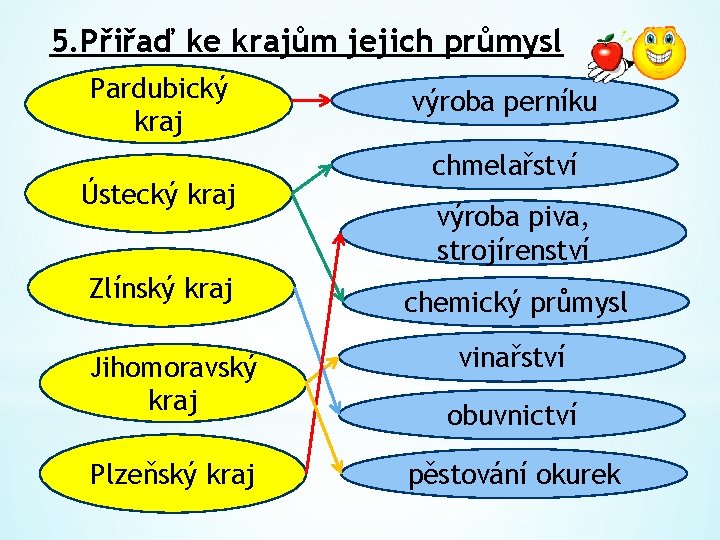 5.Přiřaď ke krajům jejich průmysl

Pardubický kraj

Ústecký kraj

Zlínský kraj

Jihomoravský kraj

Plzeňský kraj

výroba perníku

chmelařství

výroba piva, strojírenství

chemický průmysl

vinařství

obuvnictví

pěstování okurek